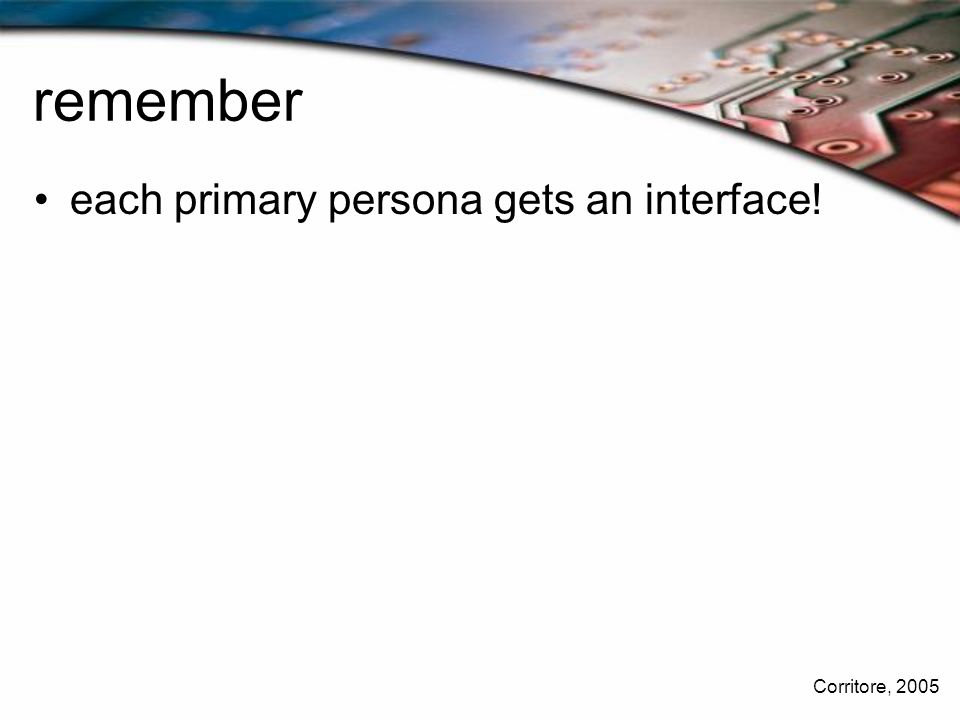 remember

• each primary persona gets an interface!

Corritore, 2005